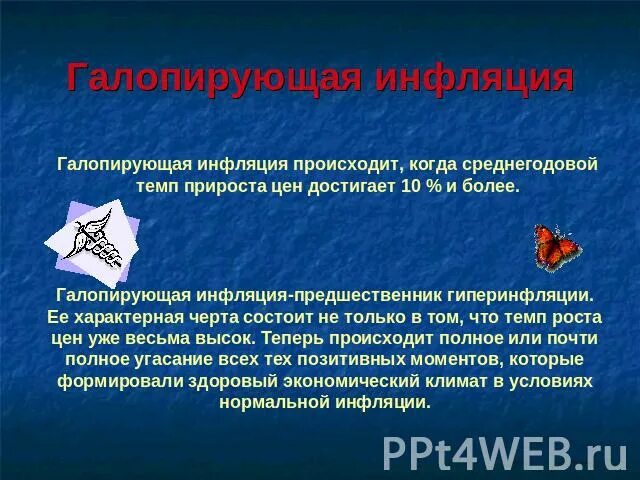 Галопирующая инфляция

Галопирующая инфляция происходит, когда среднегодовой темп прироста цен достигает 10 % и более.

Галопирующая инфляция-предшественник гиперинфляции. Ее характерная черта состоит не только в том, что темп роста цен уже весьма высок. Теперь происходит полное или почти полное угасание всех тех позитивных моментов, которые формировали здоровый экономический климат в условиях нормальной инфляции.

PPt4WEB.ru